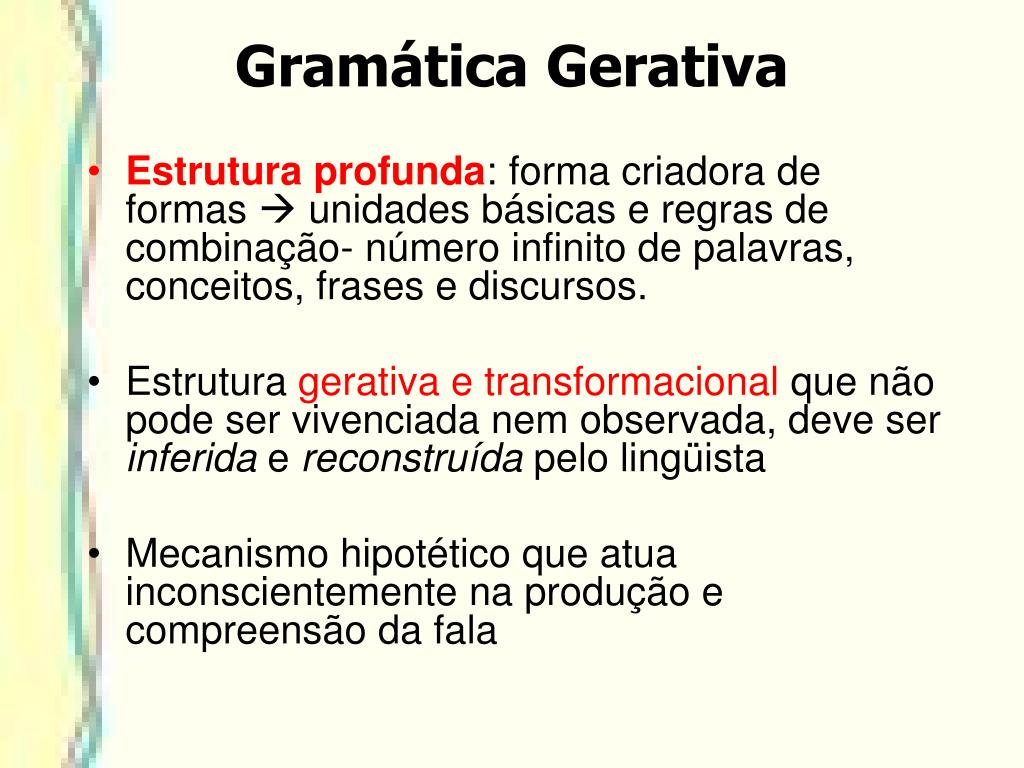 Gramática Gerativa

• Estrutura profunda: forma criadora de formas → unidades básicas e regras de combinação- número infinito de palavras, conceitos, frases e discursos.

• Estrutura gerativa e transformacional que não pode ser vivenciada nem observada, deve ser inferida e reconstruída pelo lingüista

• Mecanismo hipotético que atua inconscientemente na produção e compreensão da fala